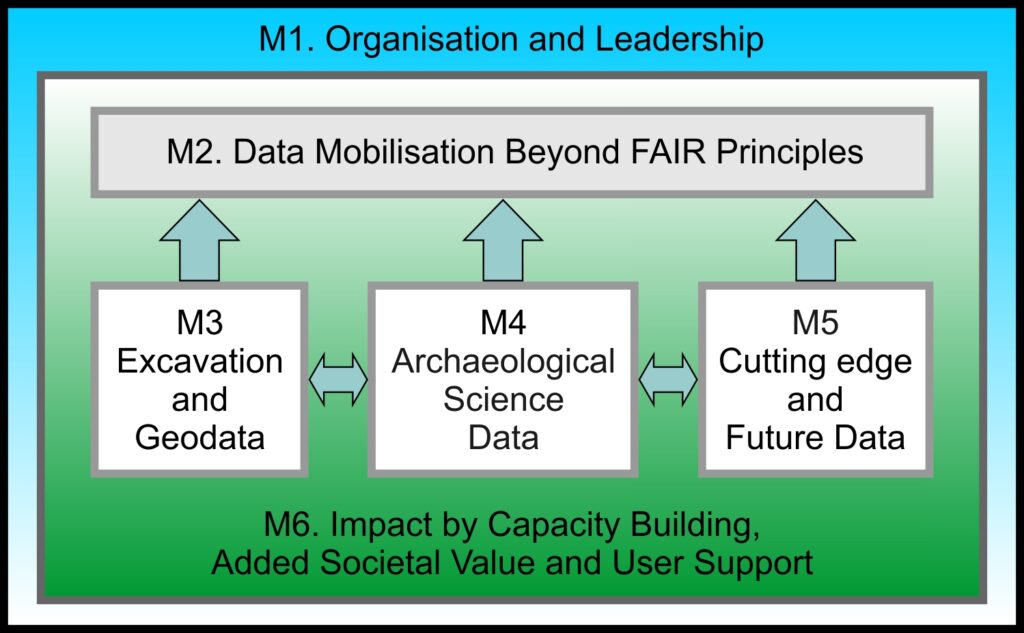 M1. Organisation and Leadership

M2. Data Mobilisation Beyond FAIR Principles

M3
Excavation
and
Geodata

M4
Archaeological
Science
Data

M5
Cutting edge
and
Future Data

M6. Impact by Capacity Building,
Added Societal Value and User Support